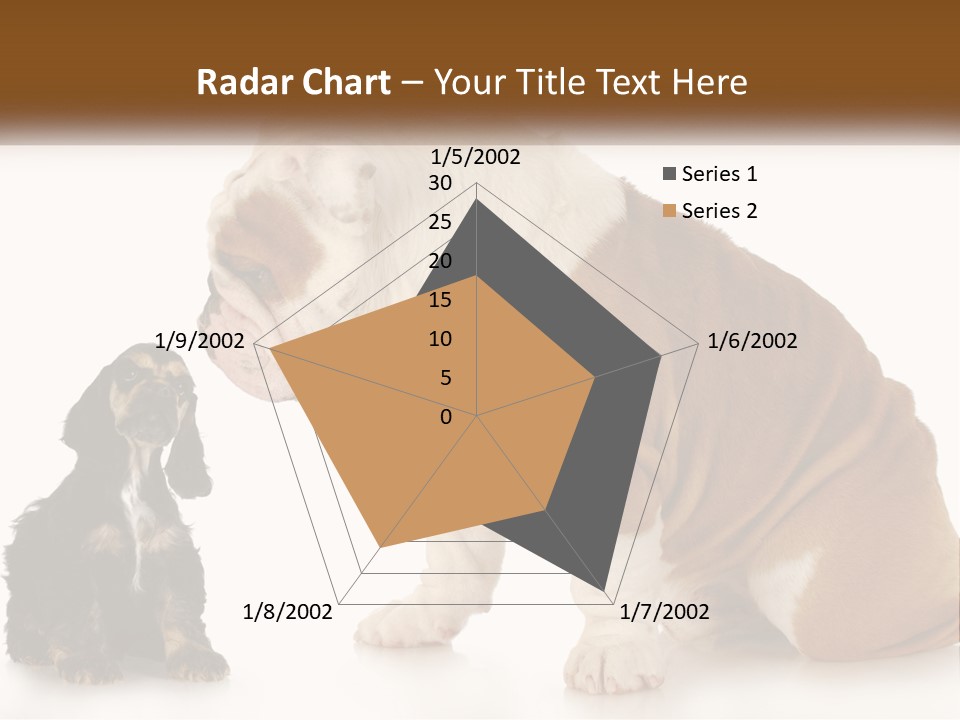 Radar Chart – Your Title Text Here

1/5/2002
30
25
20
15
10
5
0
1/6/2002
1/7/2002
1/8/2002
1/9/2002

Series 1
Series 2